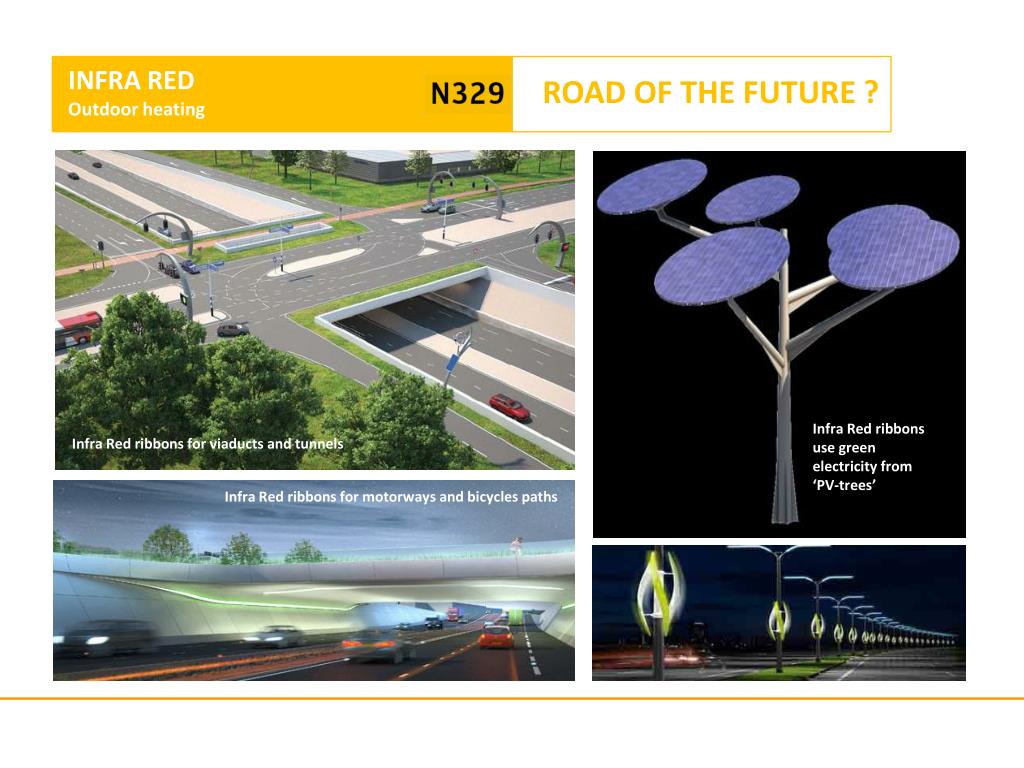 INFRA RED
Outdoor heating

N329

ROAD OF THE FUTURE ?

Infra Red ribbons for viaducts and tunnels

Infra Red ribbons use green electricity from ‘PV-trees’

Infra Red ribbons for motorways and bicycles paths